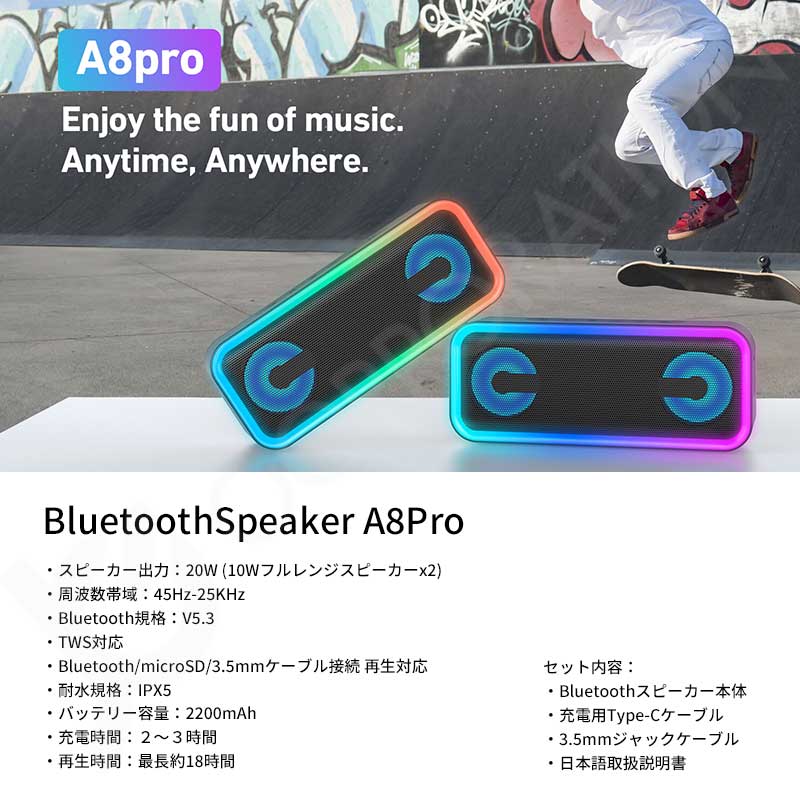 A8pro

Enjoy the fun of music.
Anytime, Anywhere.

BluetoothSpeaker A8Pro

・スピーカー出力：20W (10Wフルレンジスピーカーx2)
・周波数帯域：45Hz-25KHz
・Bluetooth規格：V5.3
・TWS対応
・Bluetooth/microSD/3.5mmケーブル接続 再生対応
・耐水規格：IPX5
・バッテリー容量：2200mAh
・充電時間：２～３時間
・再生時間：最長約18時間

セット内容：
・Bluetoothスピーカー本体
・充電用Type-Cケーブル
・3.5mmジャックケーブル
・日本語取扱説明書